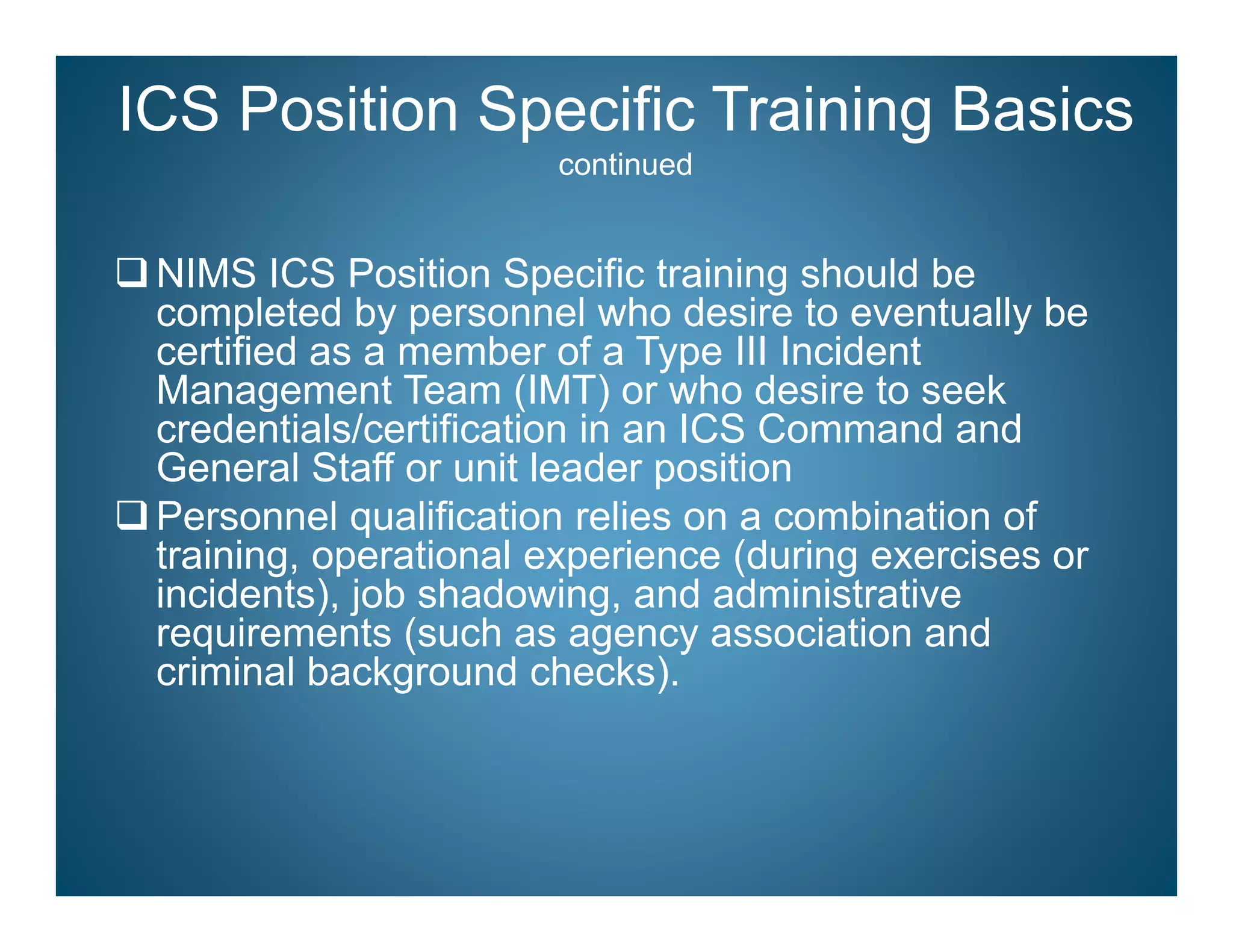 ICS Position Specific Training Basics
continued

❑ NIMS ICS Position Specific training should be completed by personnel who desire to eventually be certified as a member of a Type III Incident Management Team (IMT) or who desire to seek credentials/certification in an ICS Command and General Staff or unit leader position

❑ Personnel qualification relies on a combination of training, operational experience (during exercises or incidents), job shadowing, and administrative requirements (such as agency association and criminal background checks).